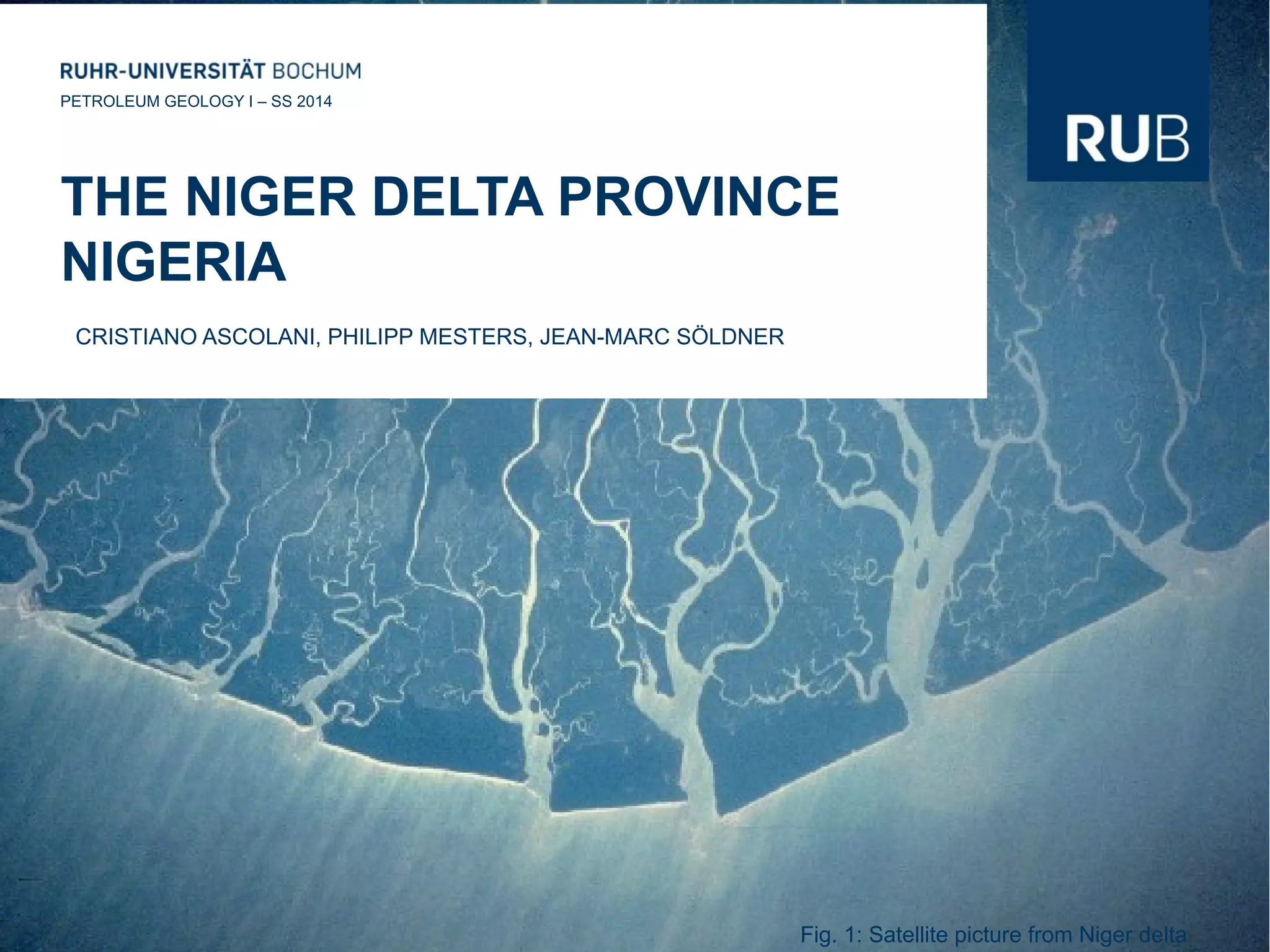 RUHR-UNIVERSITÄT BOCHUM

PETROLEUM GEOLOGY I – SS 2014

RUB

THE NIGER DELTA PROVINCE NIGERIA

CRISTIANO ASCOLANI, PHILIPP MESTERS, JEAN-MARC SÖLDNER

Fig. 1: Satellite picture from Niger delta